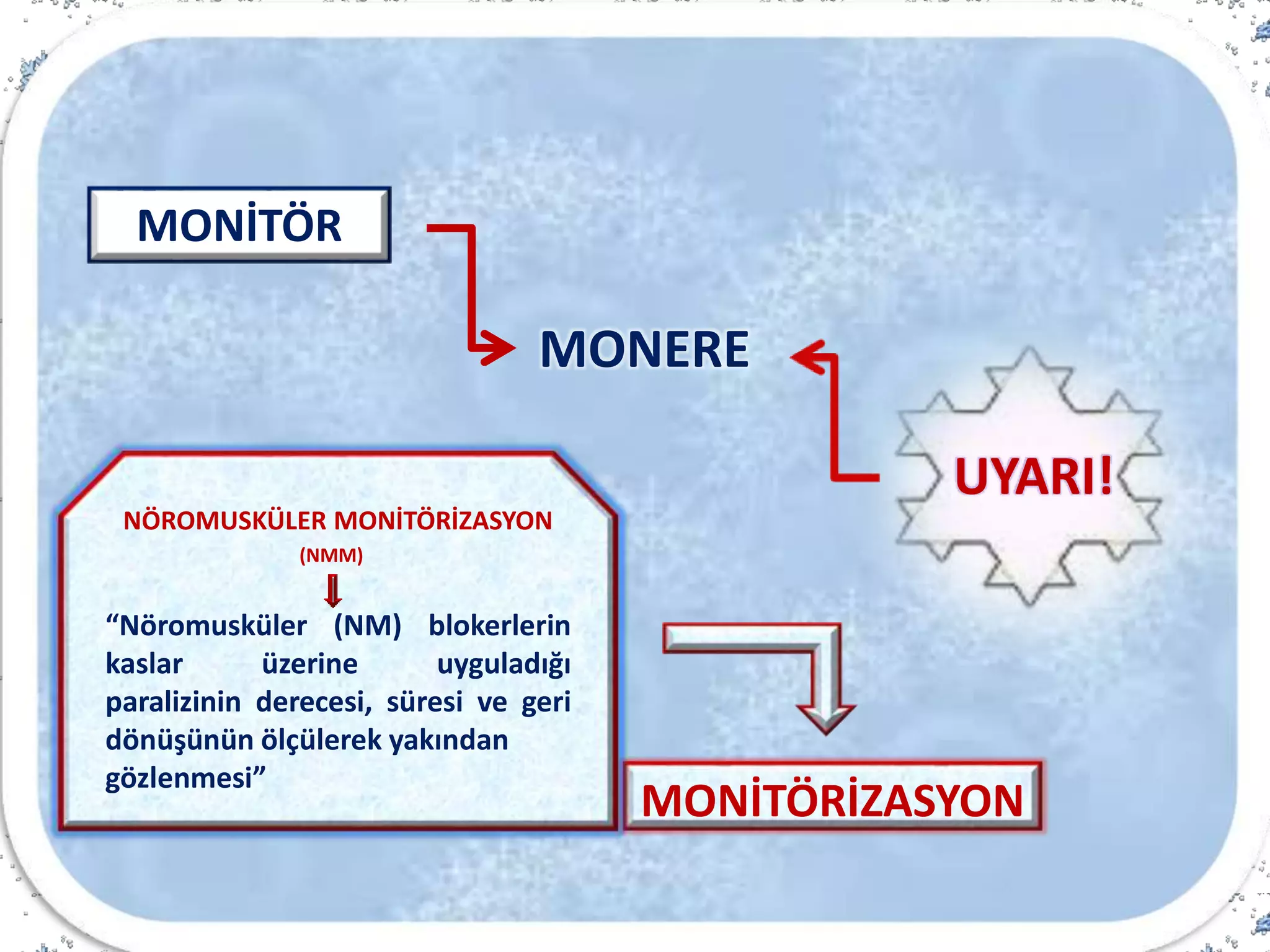 MONİTÖR

MONERE

UYARI!

NÖROMUSKÜLER MONİTÖRİZASYON
(NMM)

“Nöromusküler (NM) blokerlerin kaslar üzerine uyguladığı paralizinin derecesi, süresi ve geri dönüşünün ölçülerek yakından gözlenmesi”

MONİTÖRİZASYON